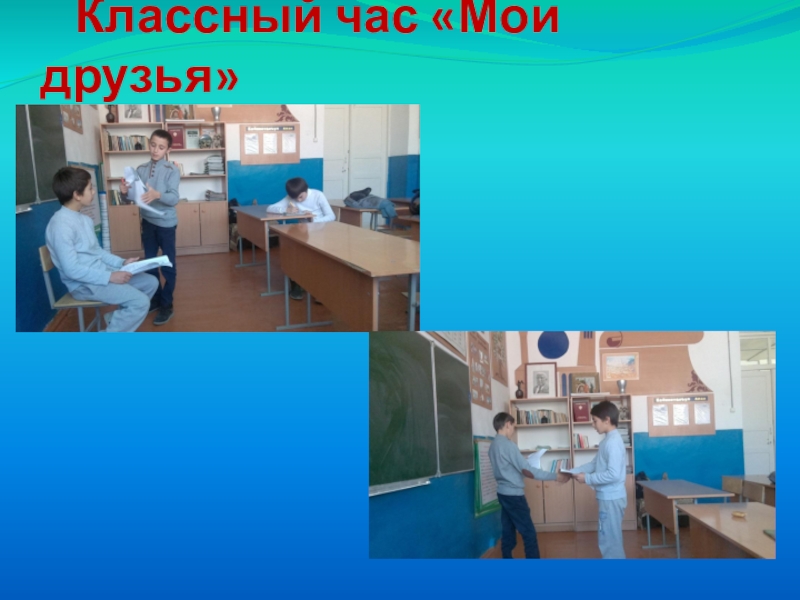 Классный час «Мои друзья»